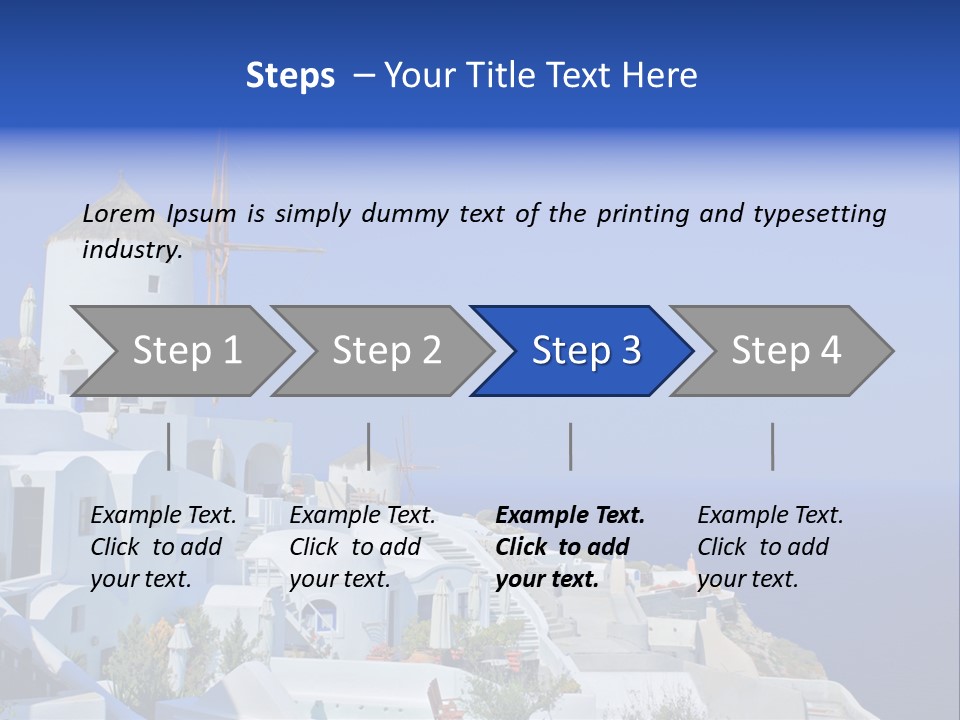 Steps – Your Title Text Here

Lorem Ipsum is simply dummy text of the printing and typesetting industry.

Step 1

Step 2

Step 3

Step 4

Example Text. Click to add your text.

Example Text. Click to add your text.

Example Text. Click to add your text.

Example Text. Click to add your text.